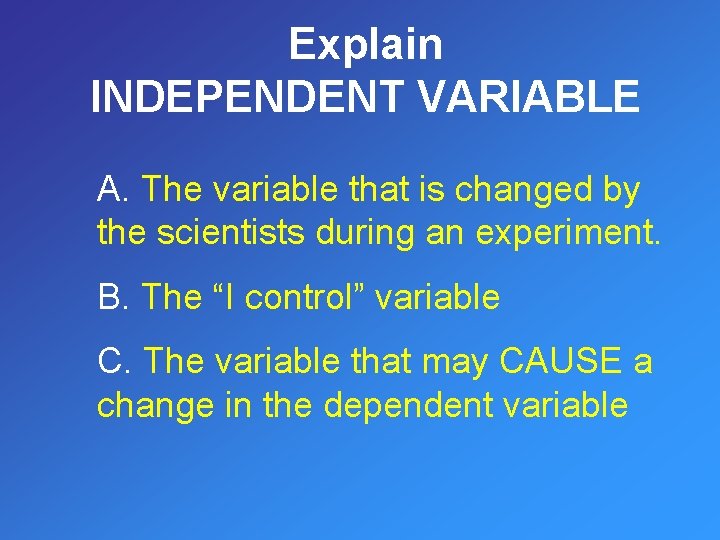 Explain
INDEPENDENT VARIABLE

A. The variable that is changed by the scientists during an experiment.

B. The “I control” variable

C. The variable that may CAUSE a change in the dependent variable